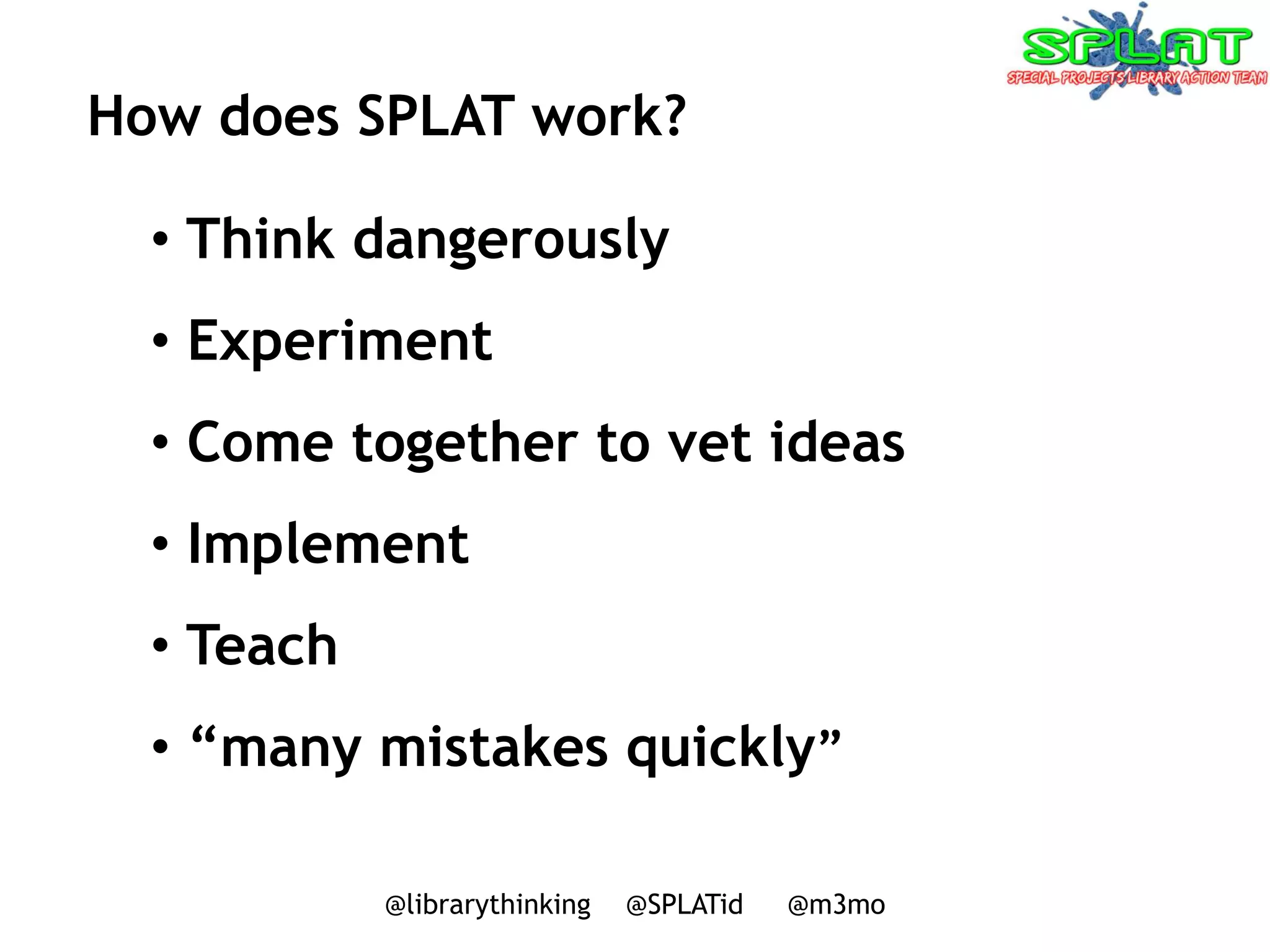 SPLAT
SPECIAL PROJECTS LIBRARY ACTION TEAM

How does SPLAT work?

• Think dangerously
• Experiment
• Come together to vet ideas
• Implement
• Teach
• “many mistakes quickly”

@librarythinking @SPLATid @m3mo